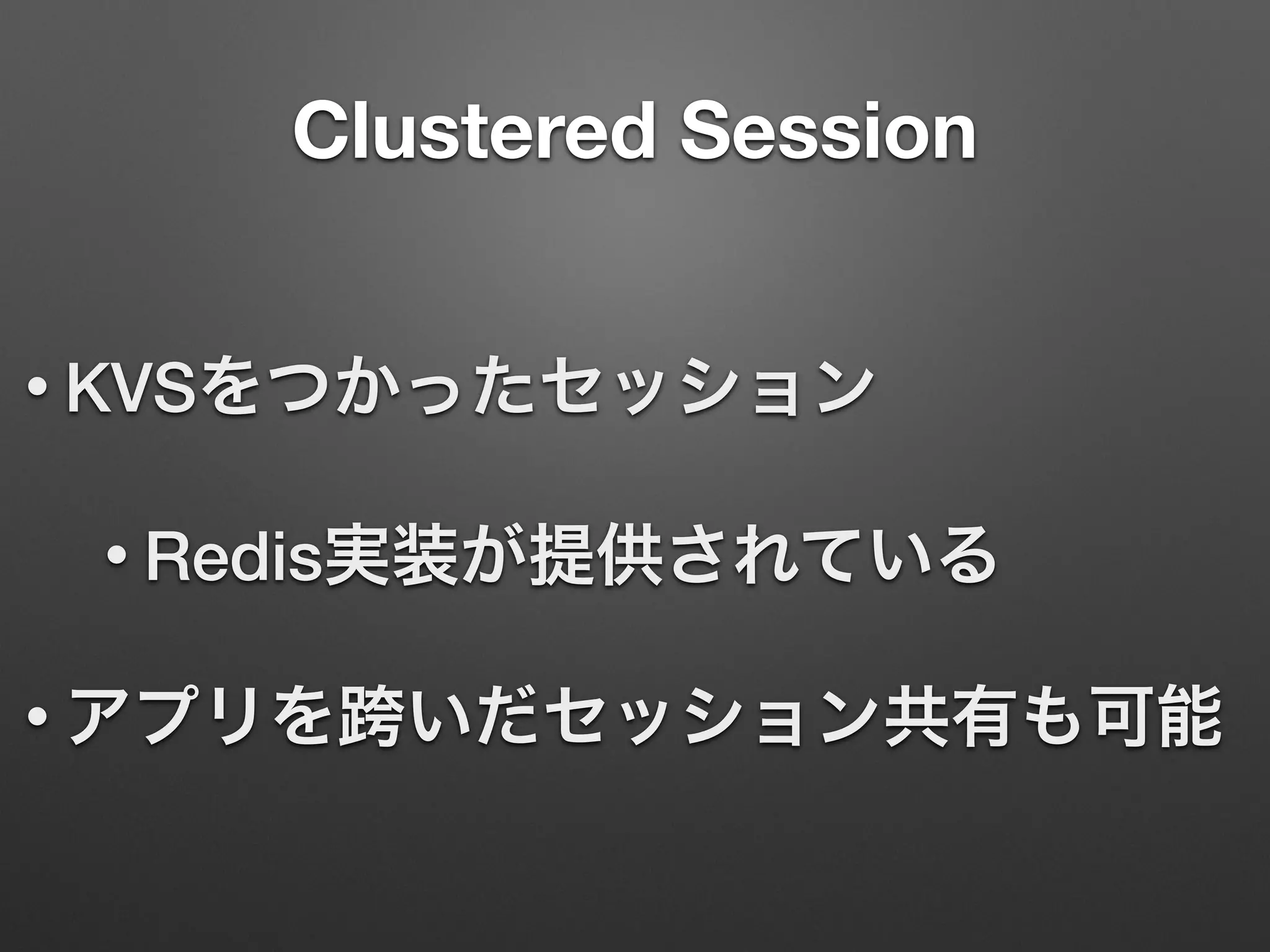 Clustered Session

• KVSをつかったセッション

• Redis実装が提供されている

• アプリを跨いだセッション共有も可能